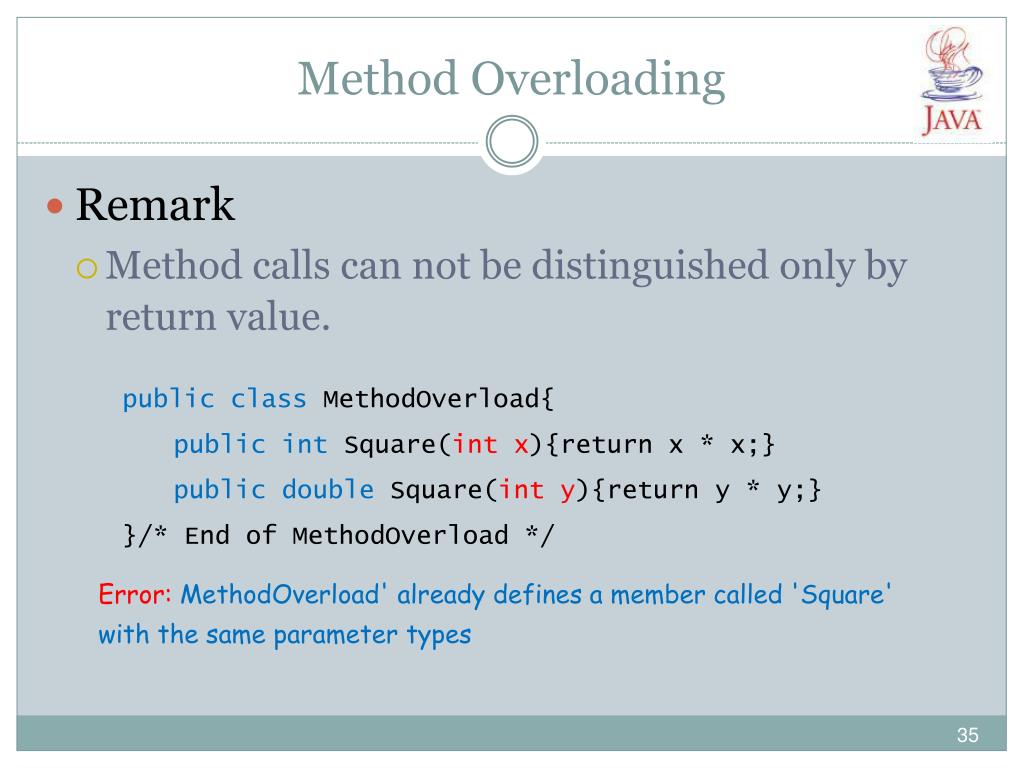 Method Overloading

JAVA

Remark

Method calls can not be distinguished only by return value.

public class MethodOverload{
public int Square(int x){return x * x;}
public double Square(int y){return y * y;}
}/* End of MethodOverload */

Error: MethodOverload' already defines a member called 'Square' with the same parameter types

35